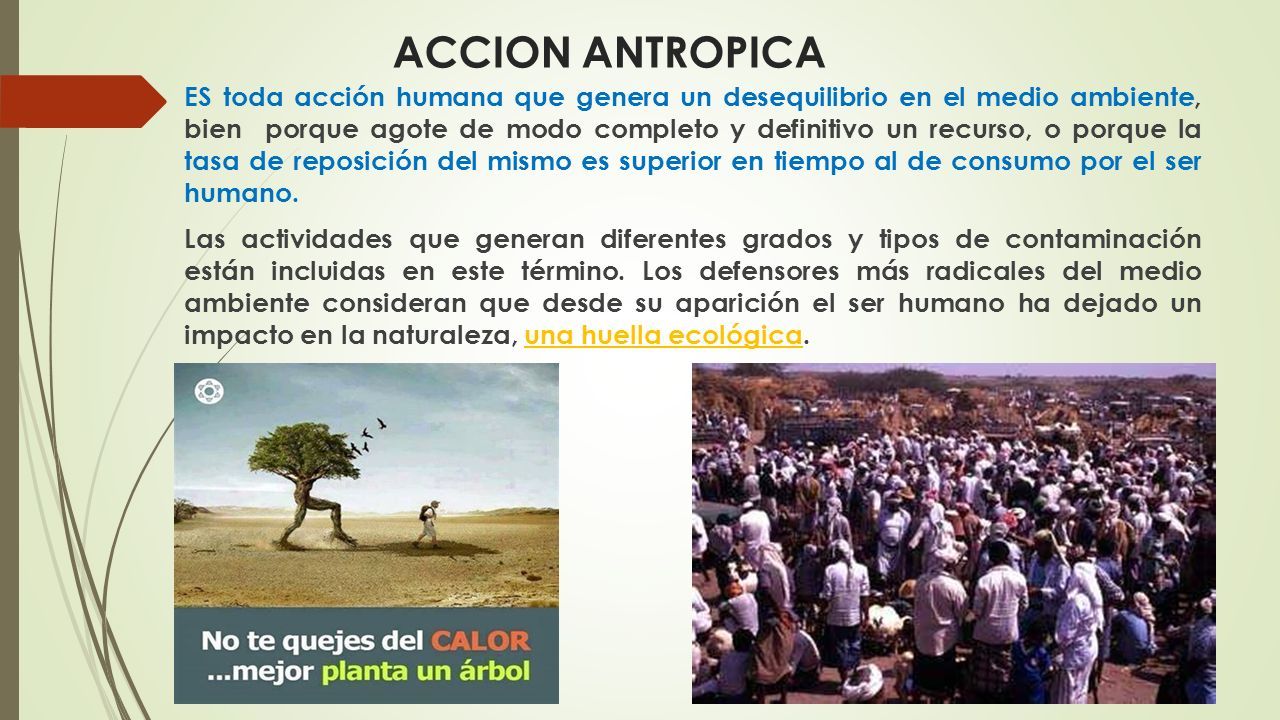 ACCION ANTROPICA

ES toda acción humana que genera un desequilibrio en el medio ambiente, bien porque agote de modo completo y definitivo un recurso, o porque la tasa de reposición del mismo es superior en tiempo al de consumo por el ser humano.

Las actividades que generan diferentes grados y tipos de contaminación están incluidas en este término. Los defensores más radicales del medio ambiente consideran que desde su aparición el ser humano ha dejado un impacto en la naturaleza, una huella ecológica.

No te quejes del CALOR ...mejor planta un árbol